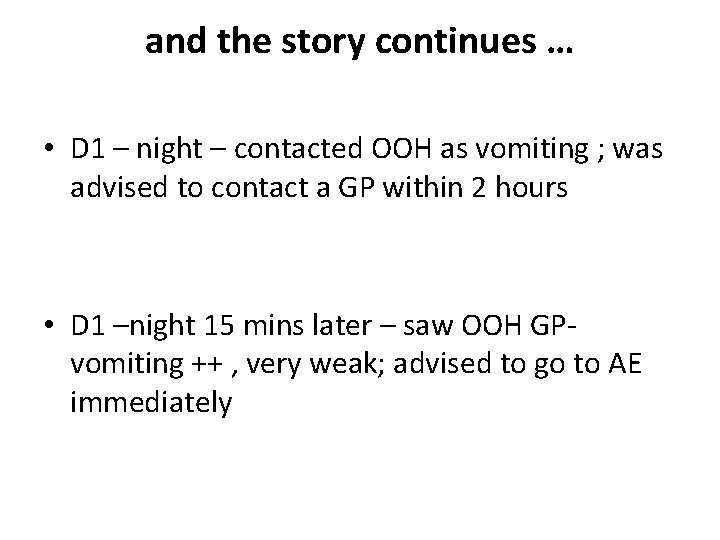 and the story continues …

• D1 – night – contacted OOH as vomiting ; was advised to contact a GP within 2 hours

• D1 –night 15 mins later – saw OOH GP- vomiting ++ , very weak; advised to go to AE immediately